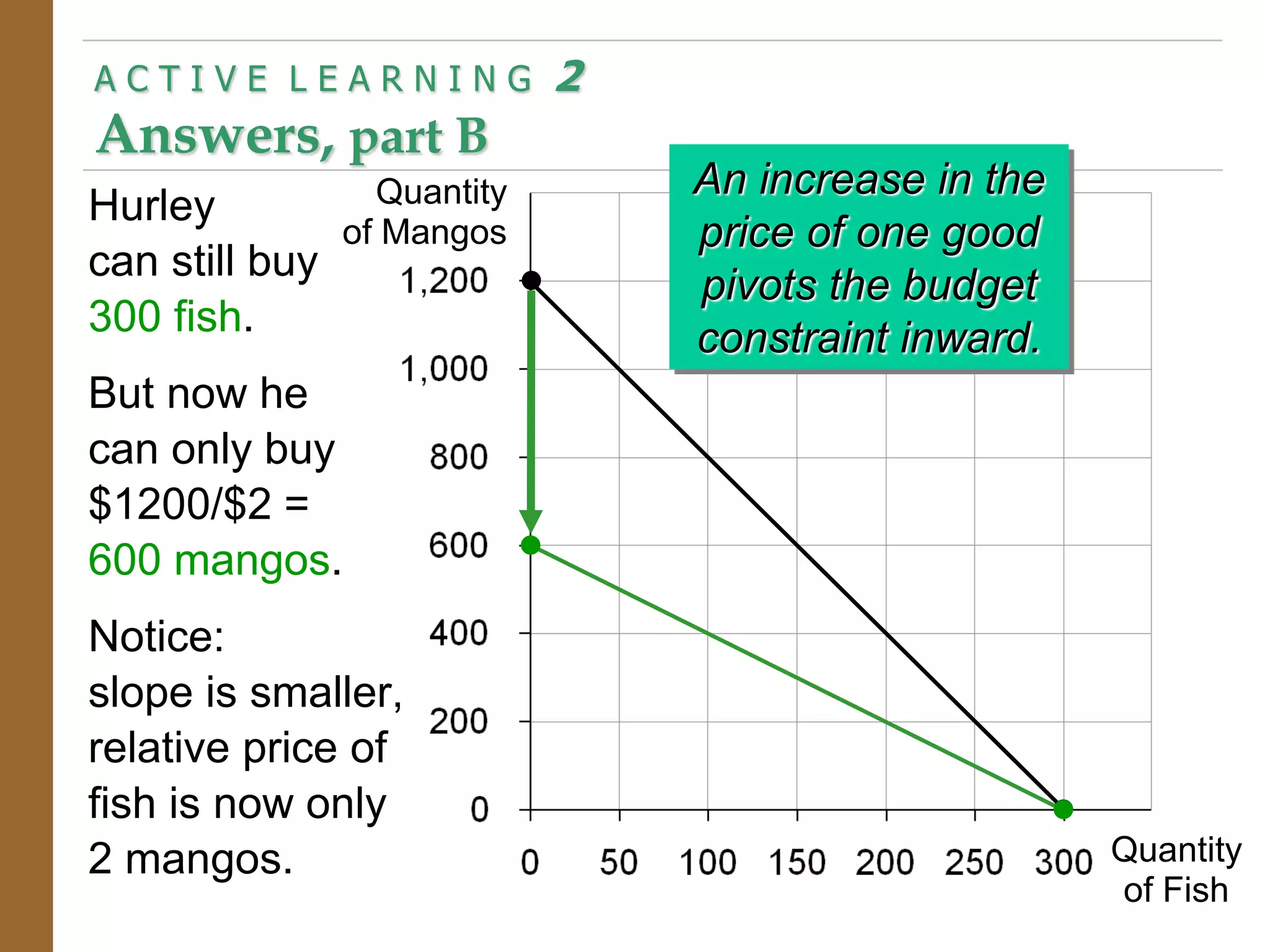 ACTIVE LEARNING 2
Answers, part B

Hurley can still buy 300 fish.

But now he can only buy $1200/$2 = 600 mangos.

Notice: slope is smaller, relative price of fish is now only 2 mangos.

An increase in the price of one good pivots the budget constraint inward.

Quantity of Mangos

1,200
1,000
800
600
400
200
0

0 50 100 150 200 250 300

Quantity of Fish